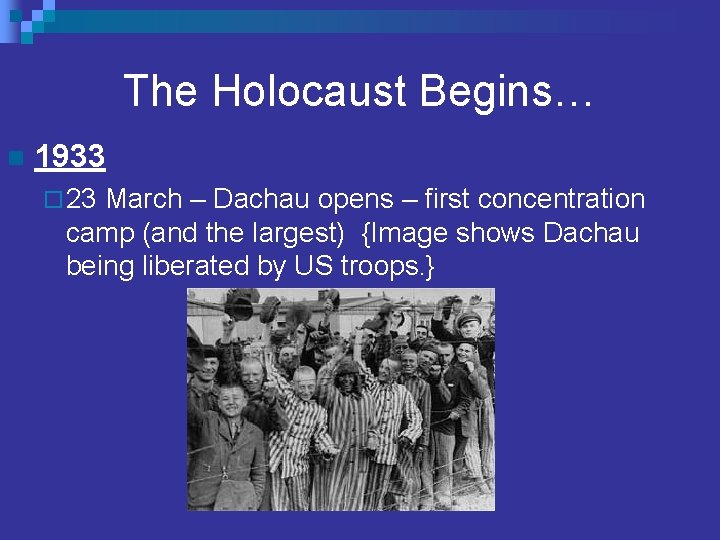 The Holocaust Begins…

1933

23 March – Dachau opens – first concentration camp (and the largest) {Image shows Dachau being liberated by US troops.}